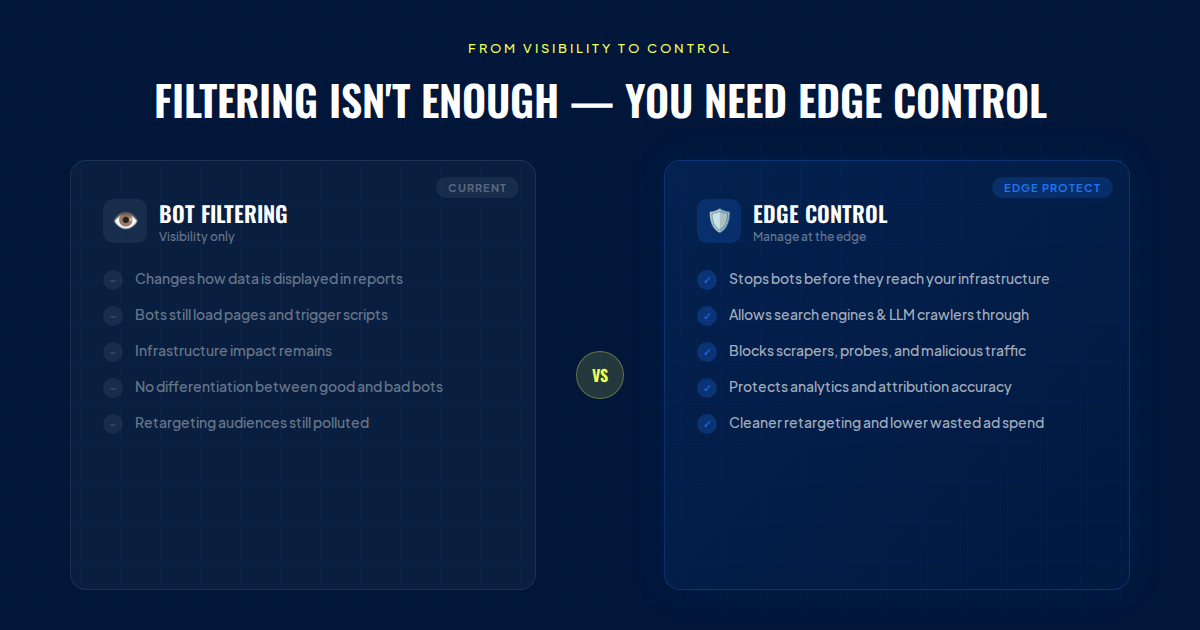 FROM VISIBILITY TO CONTROL

FILTERING ISN'T ENOUGH — YOU NEED EDGE CONTROL

CURRENT

BOT FILTERING
Visibility only

– Changes how data is displayed in reports
– Bots still load pages and trigger scripts
– Infrastructure impact remains
– No differentiation between good and bad bots
– Retargeting audiences still polluted

VS

EDGE PROTECT

EDGE CONTROL
Manage at the edge

✓ Stops bots before they reach your infrastructure
✓ Allows search engines & LLM crawlers through
✓ Blocks scrapers, probes, and malicious traffic
✓ Protects analytics and attribution accuracy
✓ Cleaner retargeting and lower wasted ad spend